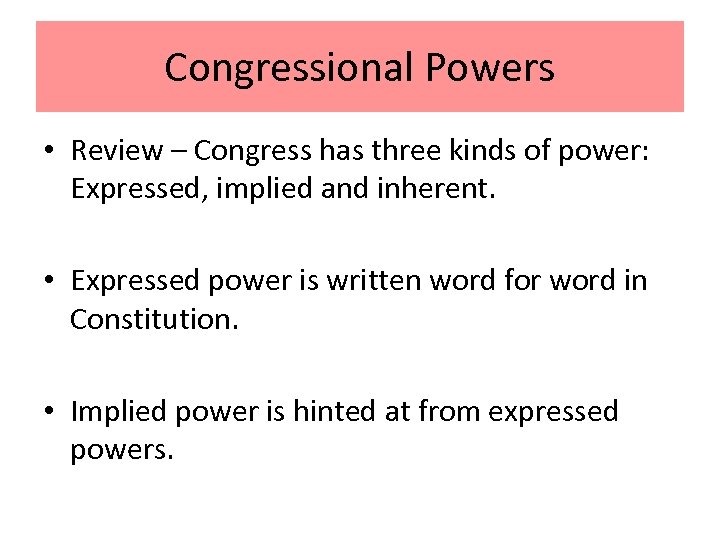 Congressional Powers

• Review – Congress has three kinds of power: Expressed, implied and inherent.

• Expressed power is written word for word in Constitution.

• Implied power is hinted at from expressed powers.